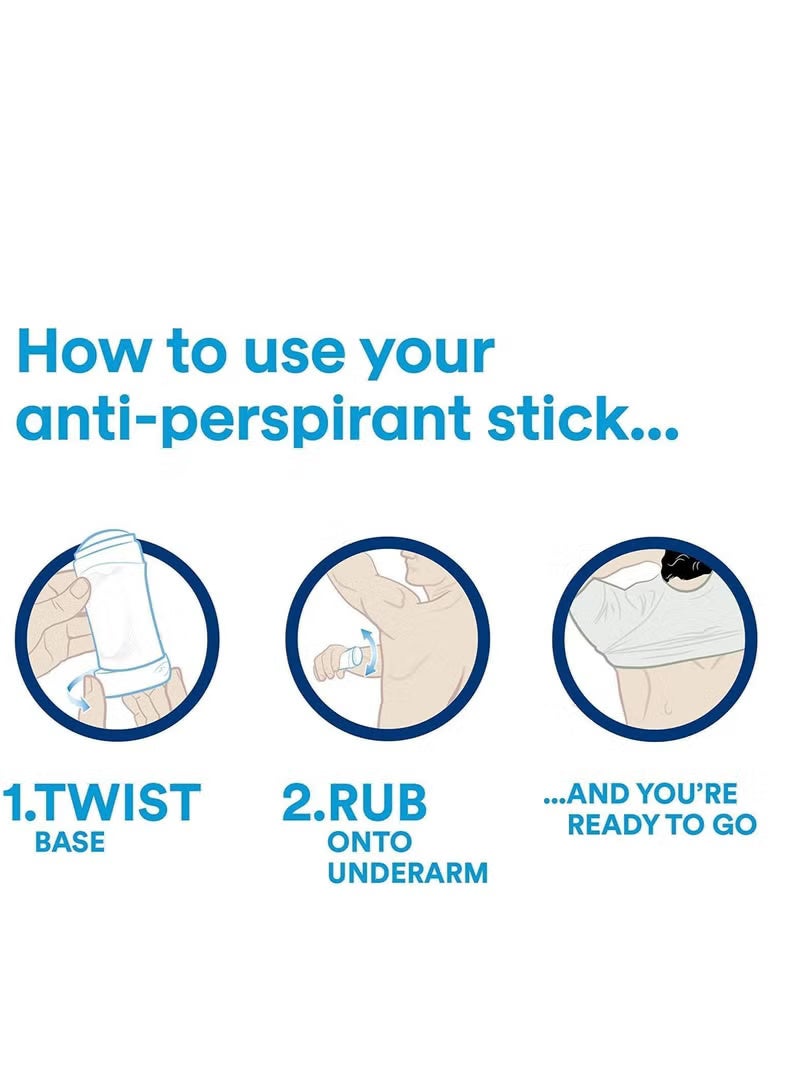 How to use your anti-perspirant stick...

1.TWIST
BASE

2.RUB
ONTO UNDERARM

...AND YOU'RE READY TO GO